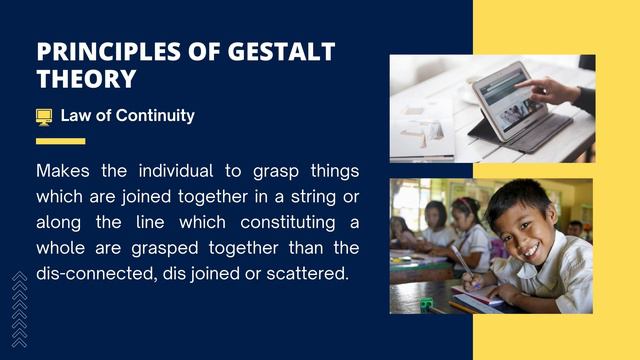 PRINCIPLES OF GESTALT THEORY

Law of Continuity

Makes the individual to grasp things which are joined together in a string or along the line which constituting a whole are grasped together than the dis-connected, dis joined or scattered.